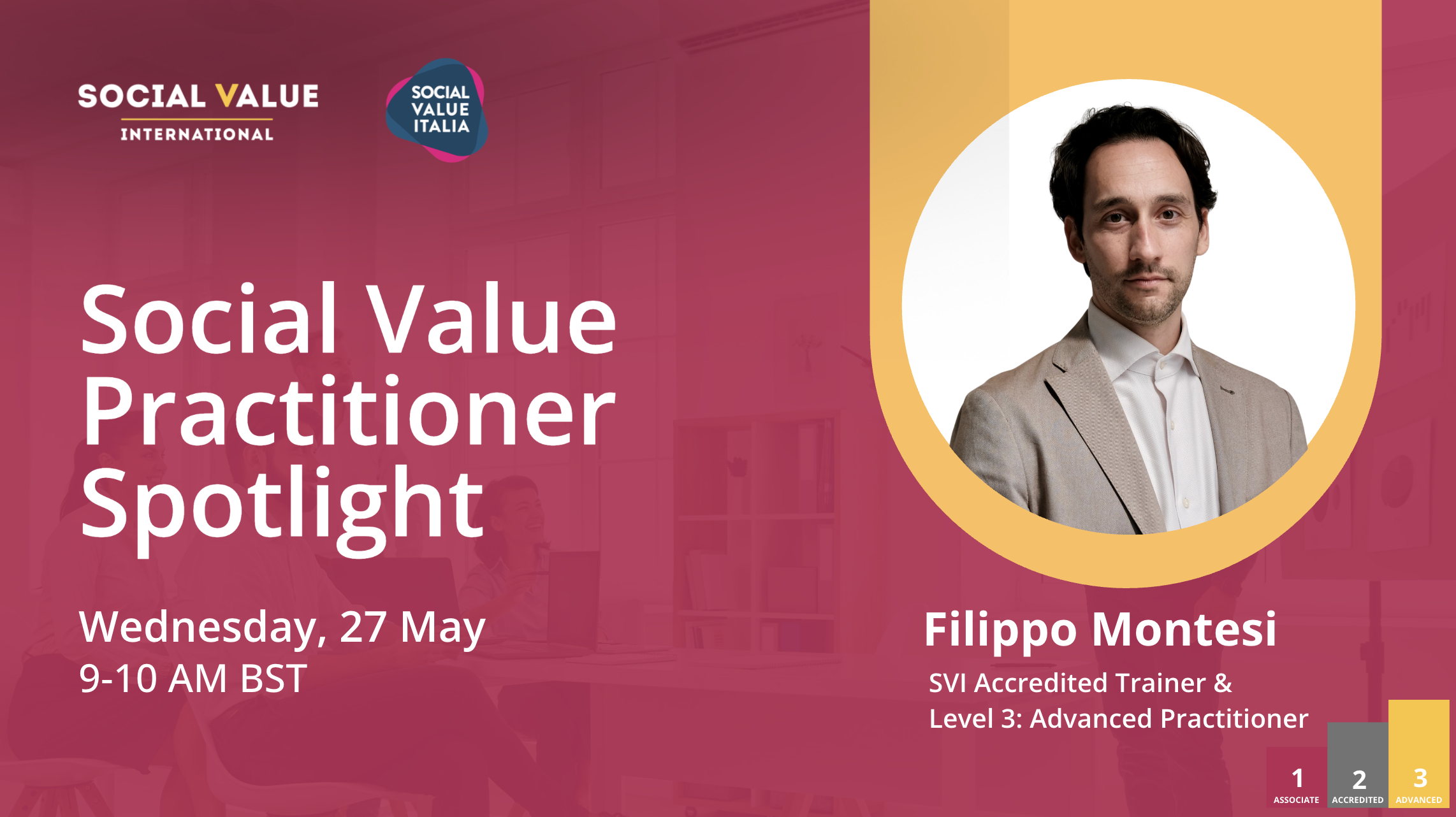 SOCIAL VALUE INTERNATIONAL

SOCIAL VALUE ITALIA

Social Value Practitioner Spotlight

Wednesday, 27 May
9-10 AM BST

Filippo Montesi

SVI Accredited Trainer & Level 3: Advanced Practitioner

1 ASSOCIATE
2 ACCREDITED
3 ADVANCED